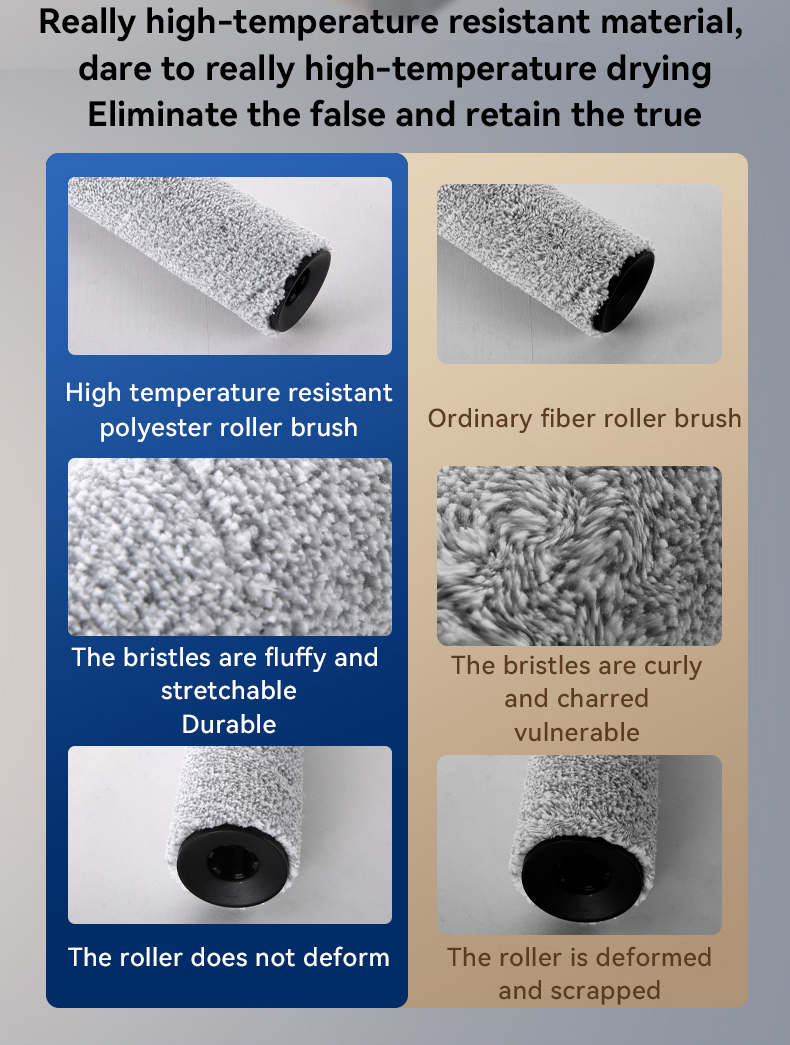 Really high-temperature resistant material, dare to really high-temperature drying
Eliminate the false and retain the true

High temperature resistant polyester roller brush

The bristles are fluffy and stretchable
Durable

The roller does not deform

Ordinary fiber roller brush

The bristles are curly and charred vulnerable

The roller is deformed and scrapped